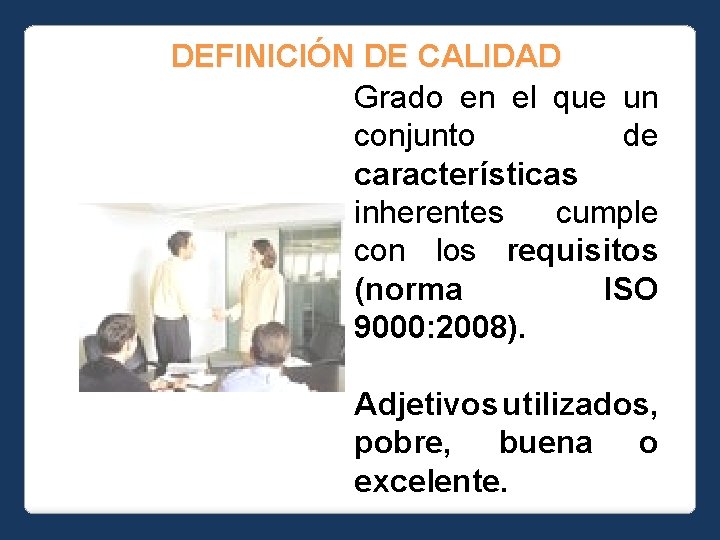 DEFINICIÓN DE CALIDAD

Grado en el que un conjunto de características inherentes cumple con los requisitos (norma ISO 9000:2008).

Adjetivos utilizados, pobre, buena o excelente.